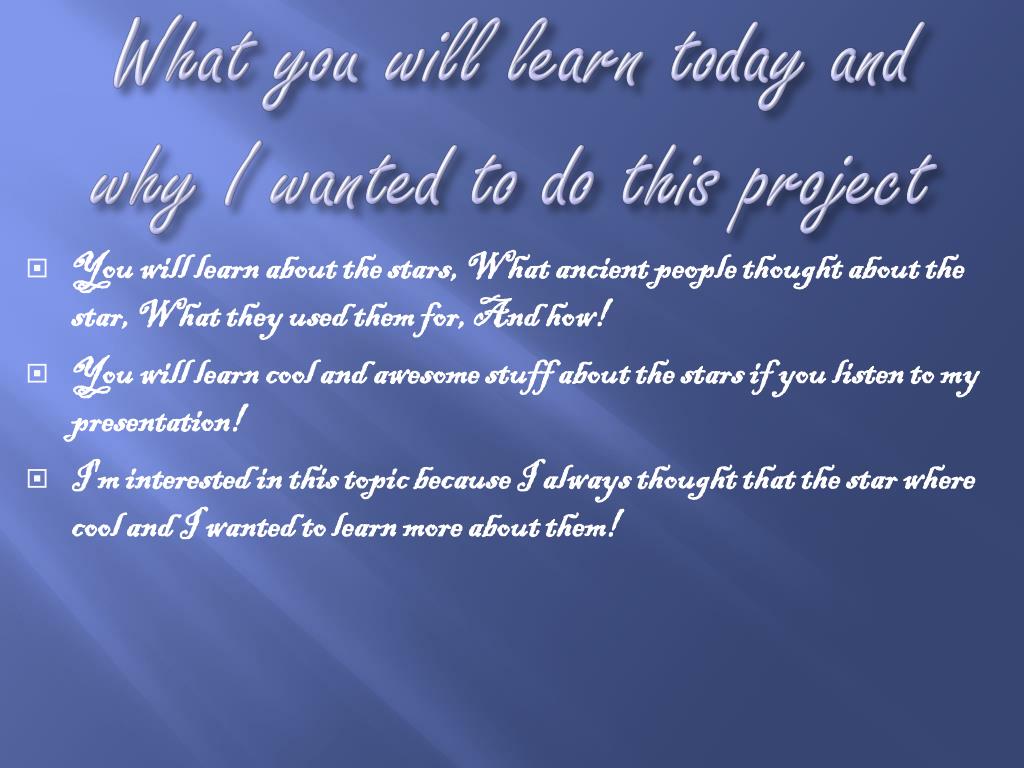 What you will learn today and why I wanted to do this project

You will learn about the stars, What ancient people thought about the star, What they used them for, And how!

You will learn cool and awesome stuff about the stars if you listen to my presentation!

I'm interested in this topic because I always thought that the star where cool and I wanted to learn more about them!